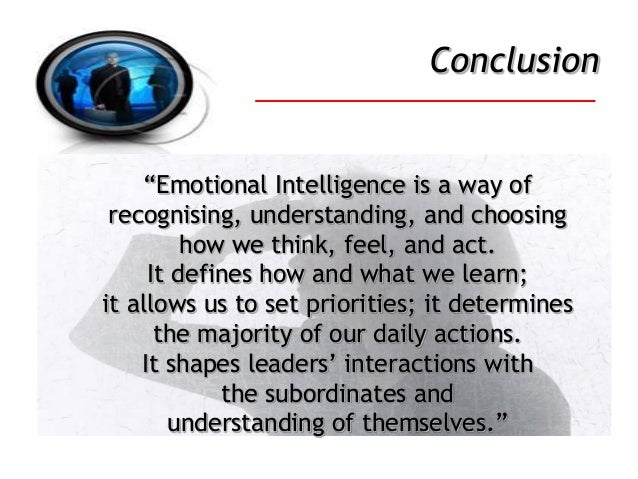 Conclusion

“Emotional Intelligence is a way of recognising, understanding, and choosing how we think, feel, and act.
It defines how and what we learn; it allows us to set priorities; it determines the majority of our daily actions.
It shapes leaders’ interactions with the subordinates and understanding of themselves.”